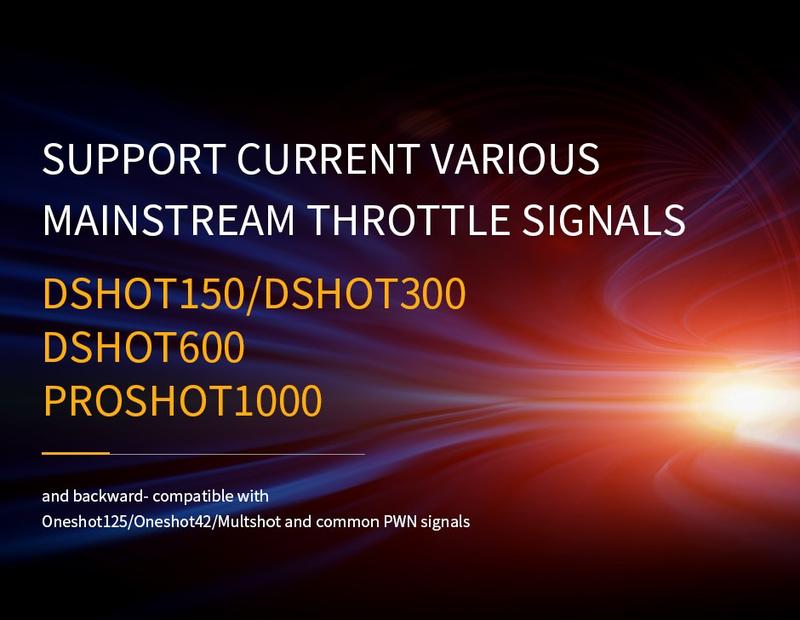 SUPPORT CURRENT VARIOUS MAINSTREAM THROTTLE SIGNALS

DSHOT150/DSHOT300
DSHOT600
PROSHOT1000

and backward- compatible with Oneshot125/Oneshot42/Multshot and common PWN signals